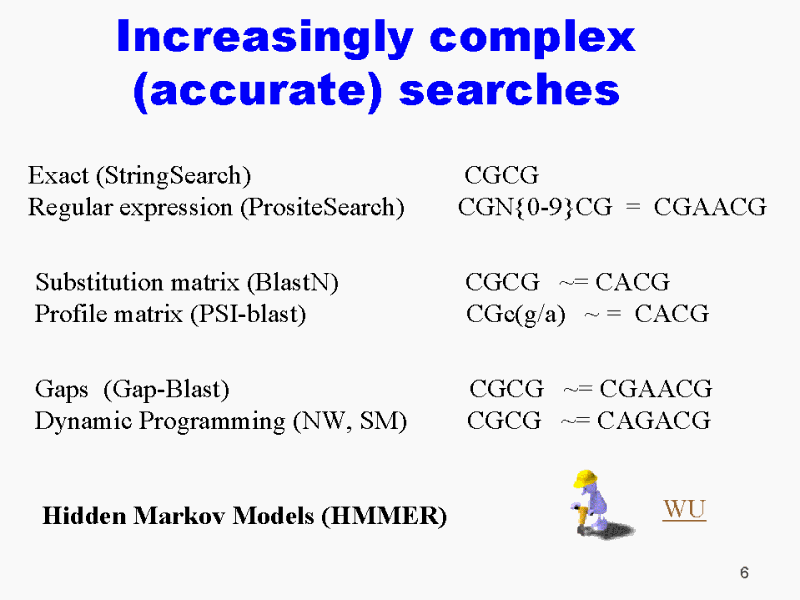 Increasingly complex (accurate) searches

Exact (StringSearch) CGCG
Regular expression (PrositeSearch) CGN{0-9}CG = CGAACG

Substitution matrix (BlastN) CGCG ~= CACG
Profile matrix (PSI-blast) CGc(g/a) ~ = CACG

Gaps (Gap-Blast) CGCG ~= CGAACG
Dynamic Programming (NW, SM) CGCG ~= CAGACG

Hidden Markov Models (HMMER)

WU

6